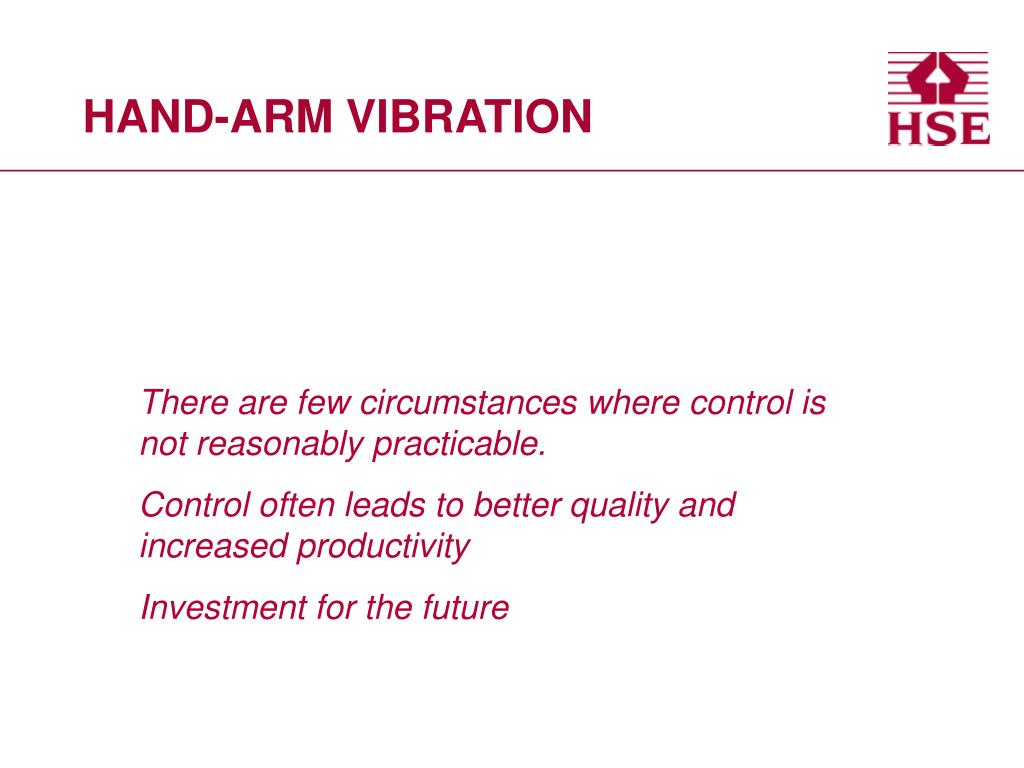 HAND-ARM VIBRATION

HSE

There are few circumstances where control is not reasonably practicable.

Control often leads to better quality and increased productivity

Investment for the future